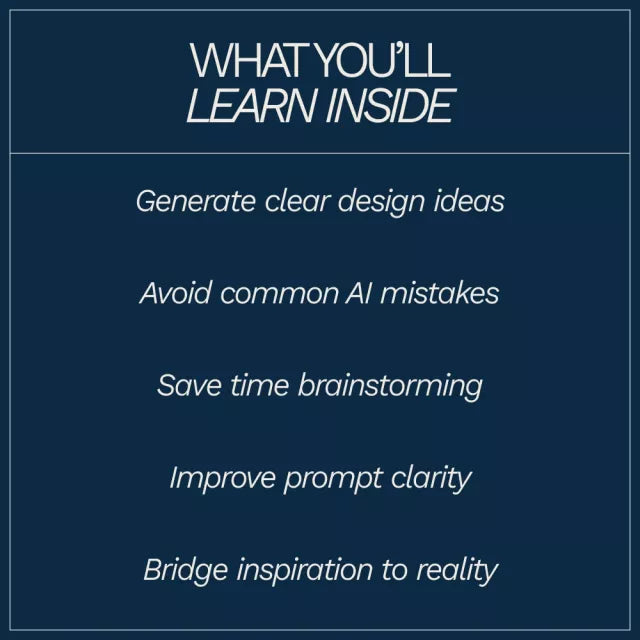 WHAT YOU'LL
LEARN INSIDE

Generate clear design ideas

Avoid common AI mistakes

Save time brainstorming

Improve prompt clarity

Bridge inspiration to reality